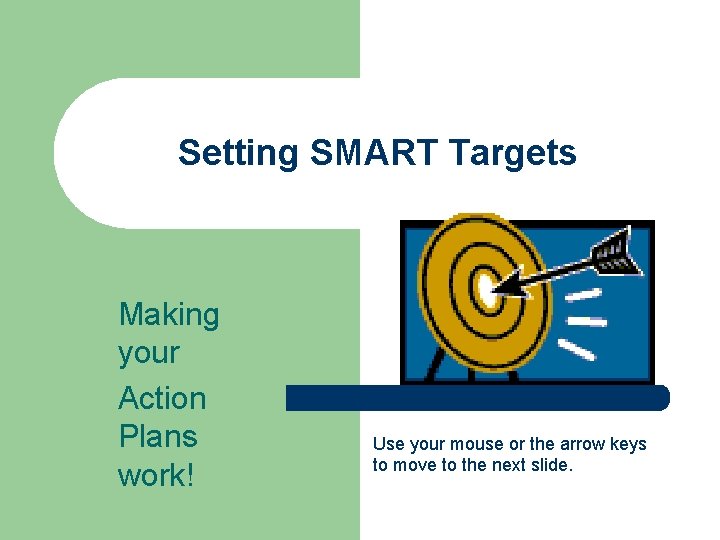 Setting SMART Targets

Making your
Action Plans work!

Use your mouse or the arrow keys to move to the next slide.